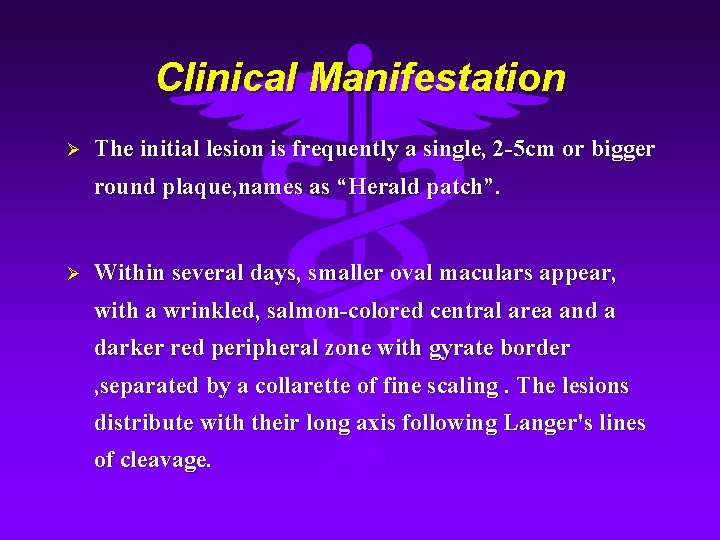 Clinical Manifestation

➢ The initial lesion is frequently a single, 2-5cm or bigger round plaque,names as “Herald patch”.

➢ Within several days, smaller oval maculars appear, with a wrinkled, salmon-colored central area and a darker red peripheral zone with gyrate border ,separated by a collarette of fine scaling . The lesions distribute with their long axis following Langer's lines of cleavage.